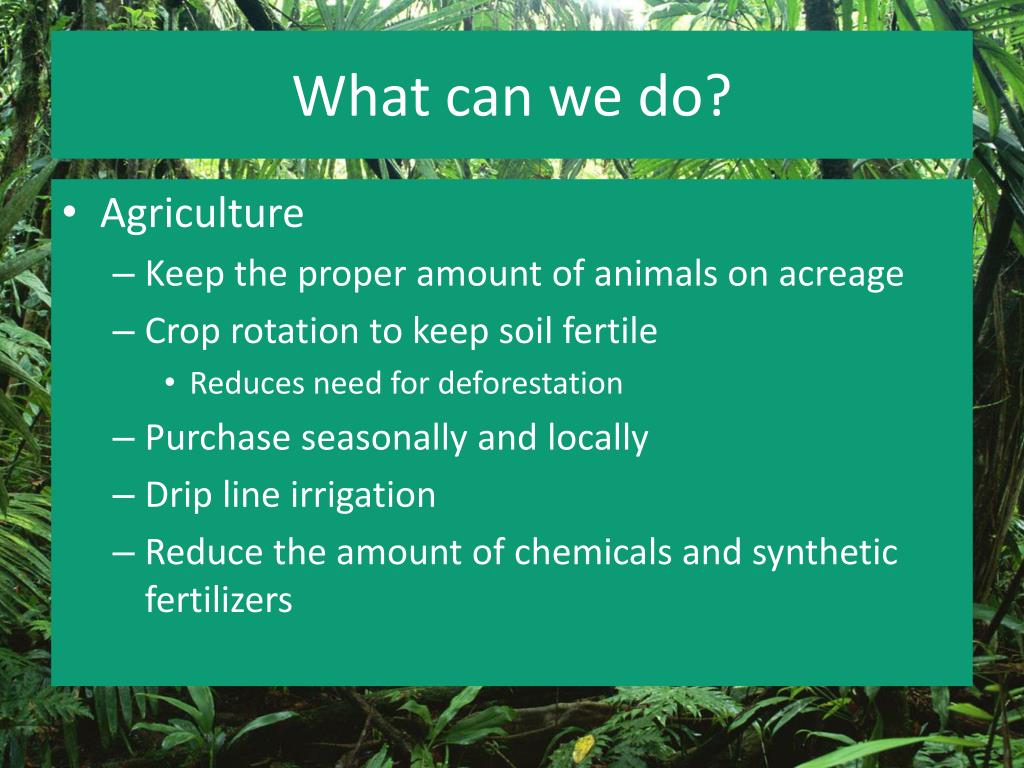 What can we do?

• Agriculture
– Keep the proper amount of animals on acreage
– Crop rotation to keep soil fertile
• Reduces need for deforestation
– Purchase seasonally and locally
– Drip line irrigation
– Reduce the amount of chemicals and synthetic fertilizers